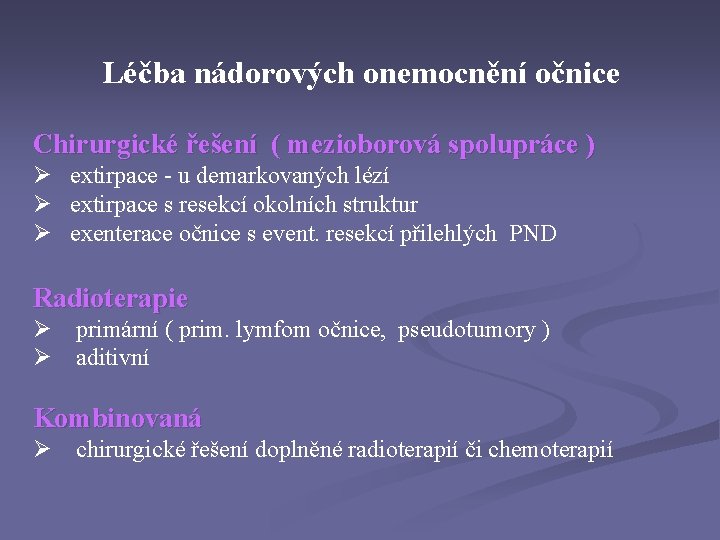 Léčba nádorových onemocnění očnice

Chirurgické řešení ( mezioborová spolupráce )
➢ extirpace - u demarkovaných lézí
➢ extirpace s resekcí okolních struktur
➢ exenterace očnice s event. resekcí přilehlých PND

Radioterapie
➢ primární ( prim. lymfom očnice, pseudotumory )
➢ aditivní

Kombinovaná
➢ chirurgické řešení doplněné radioterapií či chemoterapií